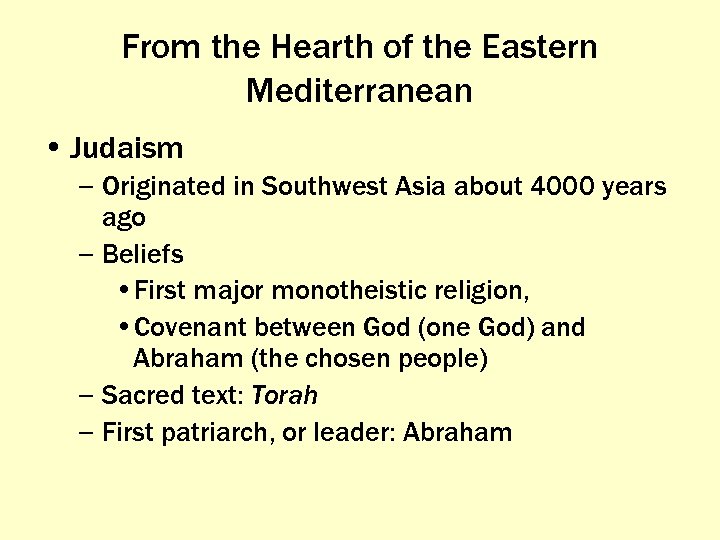 From the Hearth of the Eastern Mediterranean

• Judaism
– Originated in Southwest Asia about 4000 years ago
– Beliefs
• First major monotheistic religion,
• Covenant between God (one God) and Abraham (the chosen people)
– Sacred text: Torah
– First patriarch, or leader: Abraham